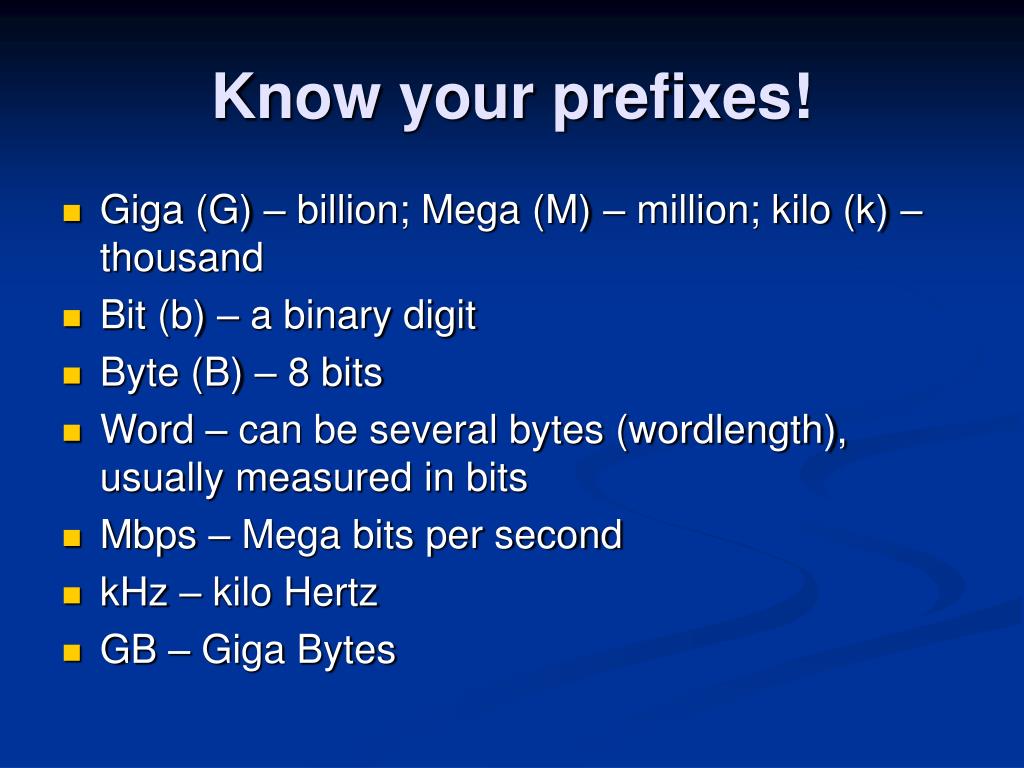 Know your prefixes!

- Giga (G) – billion; Mega (M) – million; kilo (k) – thousand
- Bit (b) – a binary digit
- Byte (B) – 8 bits
- Word – can be several bytes (wordlength), usually measured in bits
- Mbps – Mega bits per second
- kHz – kilo Hertz
- GB – Giga Bytes